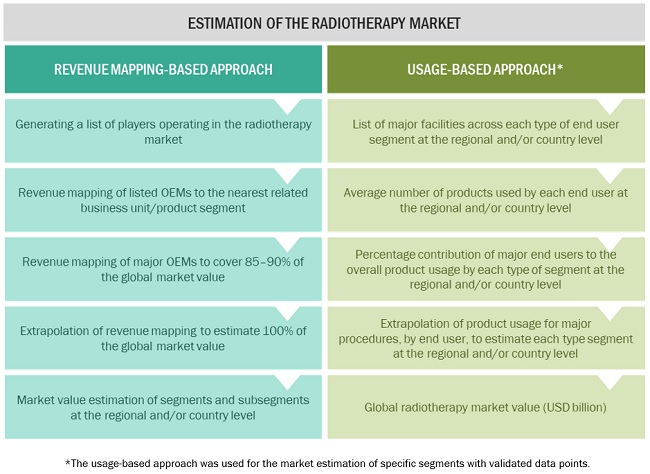 ESTIMATION OF THE RADIOTHERAPY MARKET

REVENUE MAPPING-BASED APPROACH

Generating a list of players operating in the radiotherapy market

Revenue mapping of listed OEMs to the nearest related business unit/product segment

Revenue mapping of major OEMs to cover 85–90% of the global market value

Extrapolation of revenue mapping to estimate 100% of the global market value

Market value estimation of segments and subsegments at the regional and/or country level

USAGE-BASED APPROACH*

List of major facilities across each type of end user segment at the regional and/or country level

Average number of products used by each end user at the regional and/or country level

Percentage contribution of major end users to the overall product usage by each type of segment at the regional and/or country level

Extrapolation of product usage for major procedures, by end user, to estimate each type segment at the regional and/or country level

Global radiotherapy market value (USD billion)

*The usage-based approach was used for the market estimation of specific segments with validated data points.